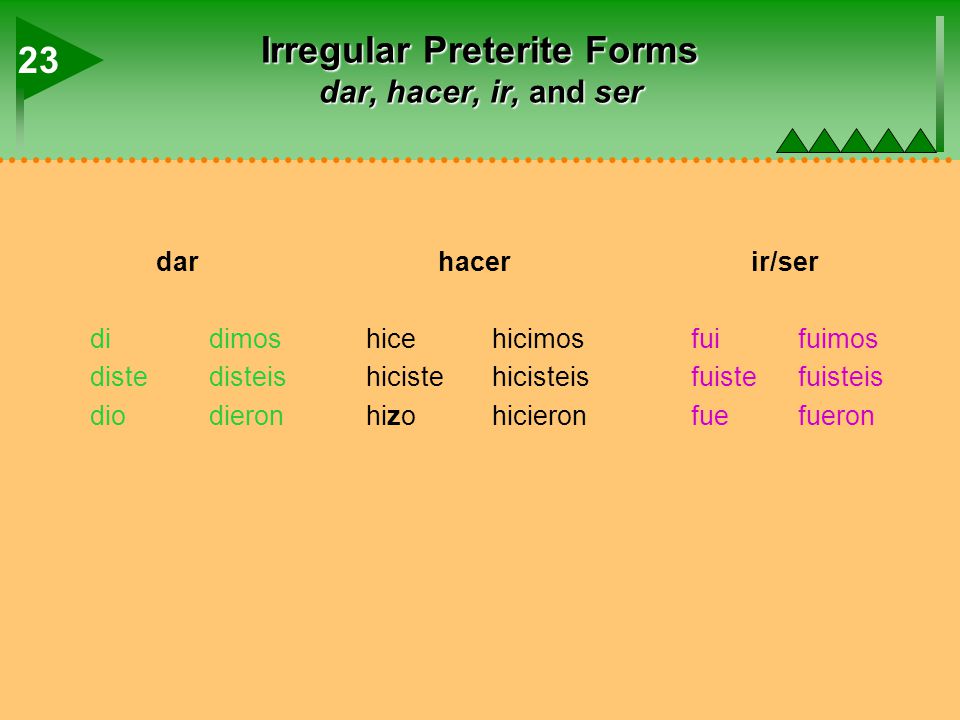 23

Irregular Preterite Forms
dar, hacer, ir, and ser

| dar | | hacer | | ir/ser | |
|---|---|---|---|---|---|
| di | dimos | hice | hicimos | fui | fuimos |
| diste | disteis | hiciste | hicisteis | fuiste | fuisteis |
| dio | dieron | hizo | hicieron | fue | fueron |